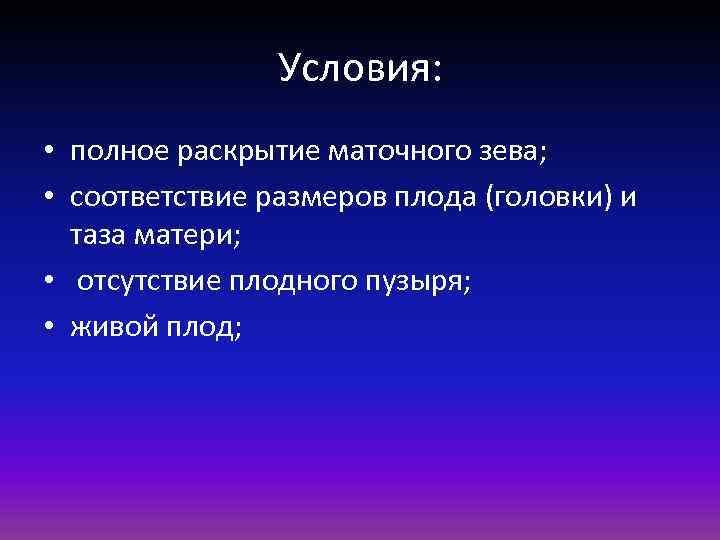 Условия:

• полное раскрытие маточного зева;
• соответствие размеров плода (головки) и таза матери;
• отсутствие плодного пузыря;
• живой плод;